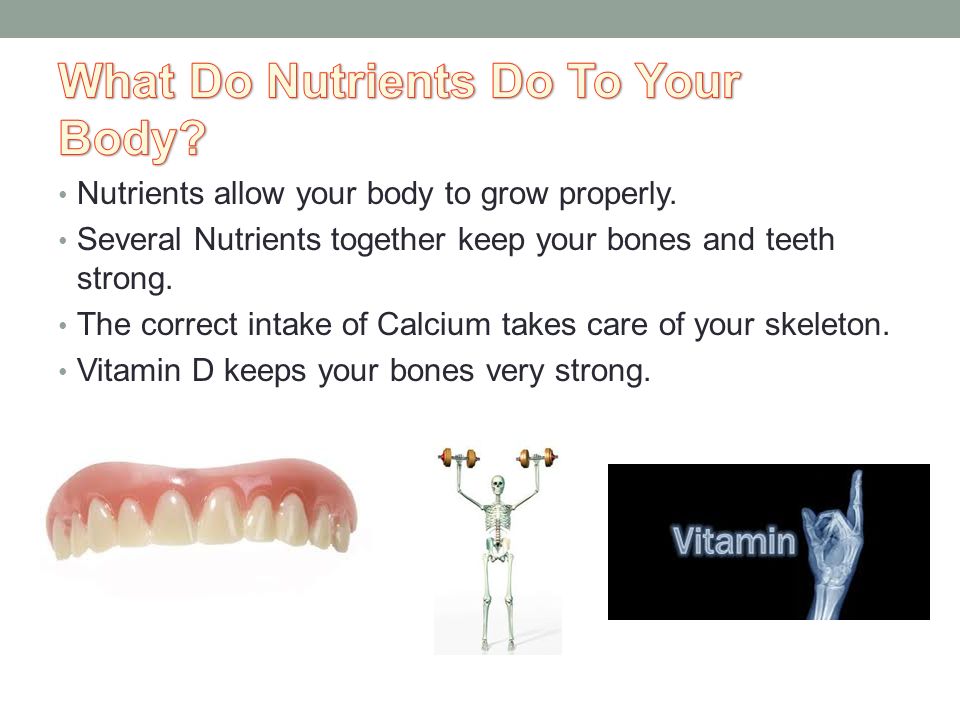 What Do Nutrients Do To Your Body?

• Nutrients allow your body to grow properly.
• Several Nutrients together keep your bones and teeth strong.
• The correct intake of Calcium takes care of your skeleton.
• Vitamin D keeps your bones very strong.

Vitamin